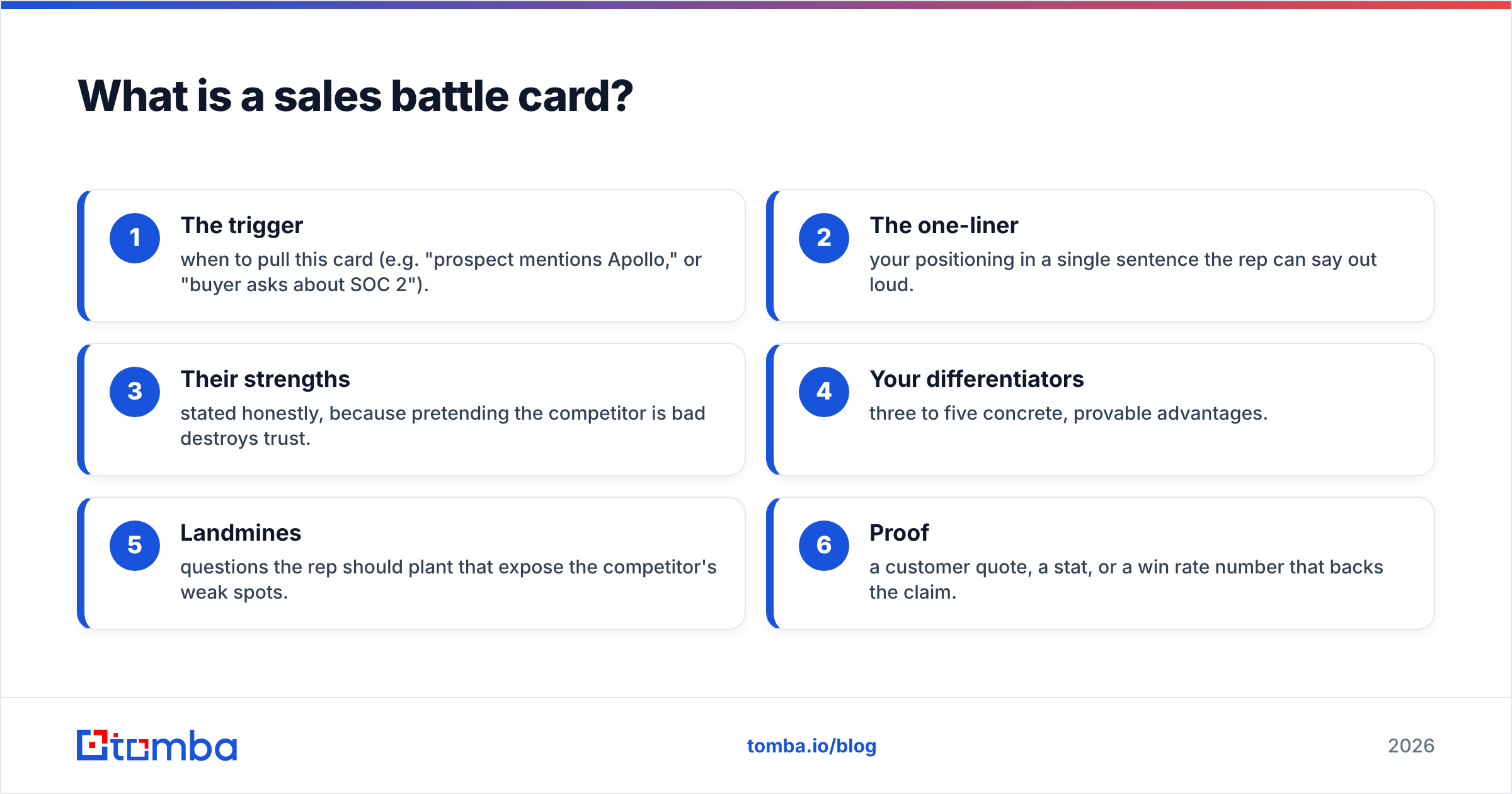 What is a sales battle card?

1
The trigger
when to pull this card (e.g. "prospect mentions Apollo," or "buyer asks about SOC 2").

2
The one-liner
your positioning in a single sentence the rep can say out loud.

3
Their strengths
stated honestly, because pretending the competitor is bad destroys trust.

4
Your differentiators
three to five concrete, provable advantages.

5
Landmines
questions the rep should plant that expose the competitor's weak spots.

6
Proof
a customer quote, a stat, or a win rate number that backs the claim.

tomba

tomba.io/blog

2026